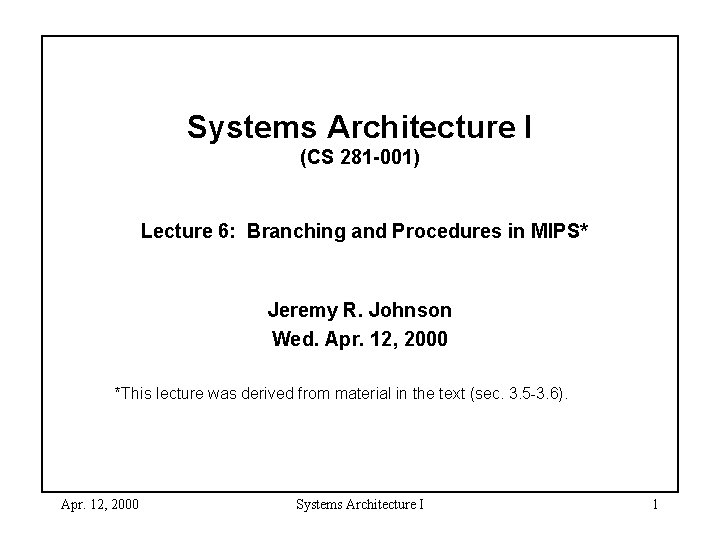 Systems Architecture I
(CS 281-001)

Lecture 6: Branching and Procedures in MIPS*

Jeremy R. Johnson
Wed. Apr. 12, 2000

*This lecture was derived from material in the text (sec. 3.5-3.6).

Apr. 12, 2000 Systems Architecture I 1